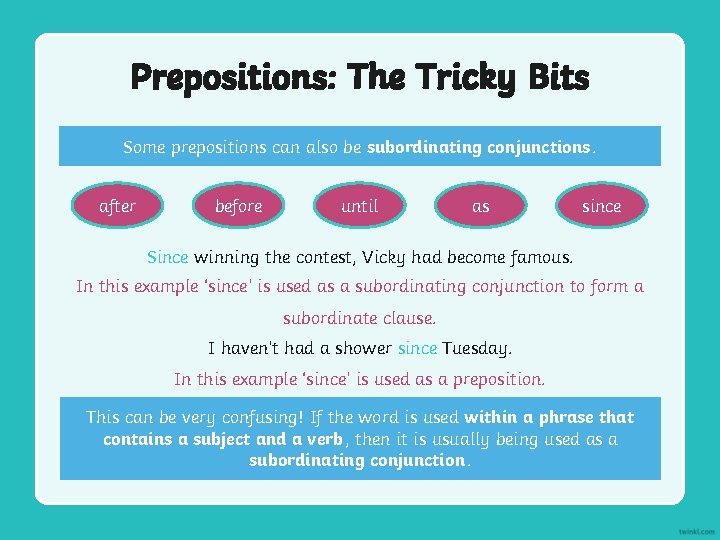 Prepositions: The Tricky Bits

Some prepositions can also be subordinating conjunctions.

after

before

until

as

since

Since winning the contest, Vicky had become famous.

In this example 'since' is used as a subordinating conjunction to form a subordinate clause.

I haven't had a shower since Tuesday.

In this example 'since' is used as a preposition.

This can be very confusing! If the word is used within a phrase that contains a subject and a verb, then it is usually being used as a subordinating conjunction.

twinkl.com